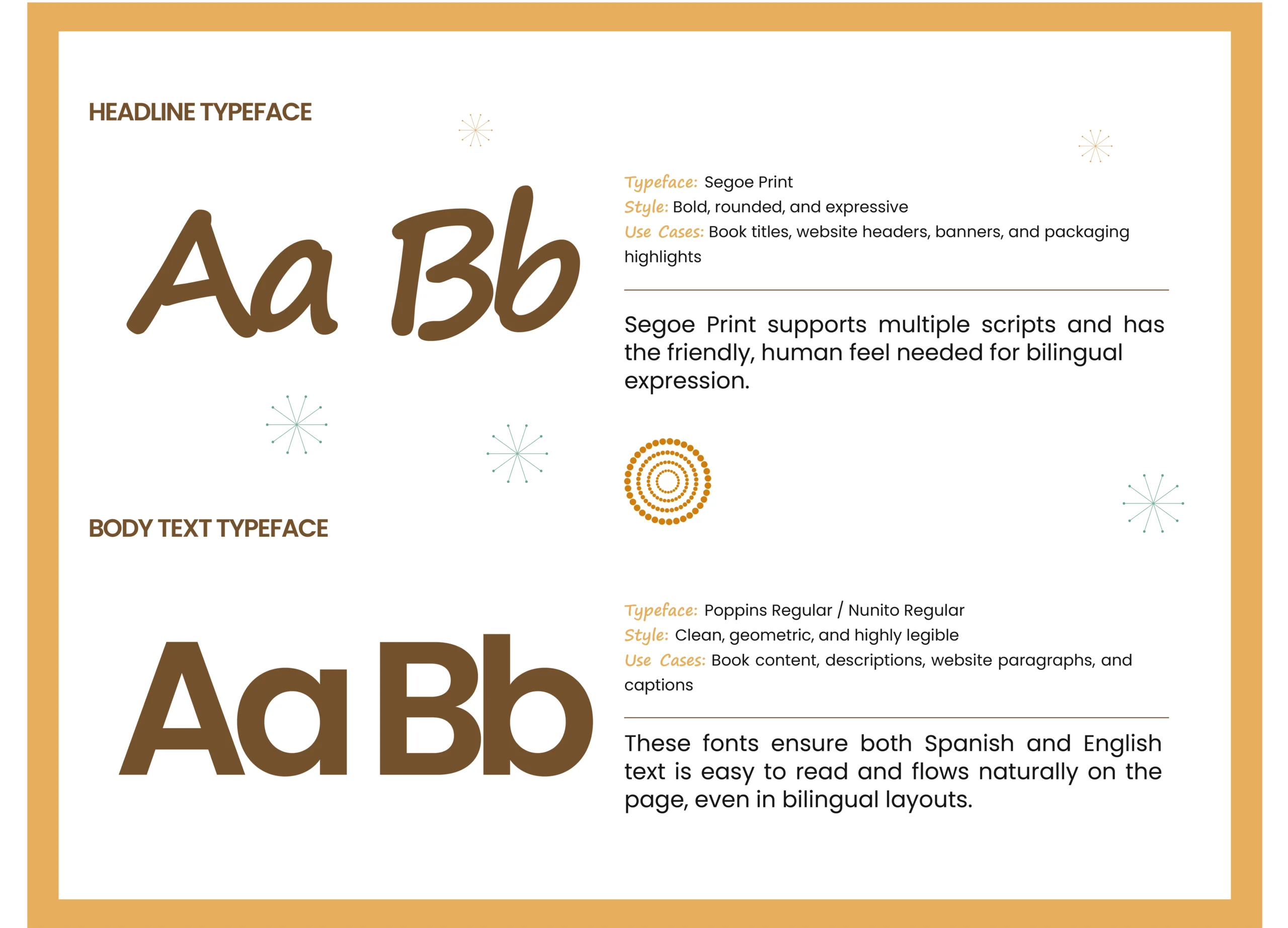 HEADLINE TYPEFACE

Aa Bb

Typeface: Segoe Print
Style: Bold, rounded, and expressive
Use Cases: Book titles, website headers, banners, and packaging highlights

Segoe Print supports multiple scripts and has the friendly, human feel needed for bilingual expression.

BODY TEXT TYPEFACE

Aa Bb

Typeface: Poppins Regular / Nunito Regular
Style: Clean, geometric, and highly legible
Use Cases: Book content, descriptions, website paragraphs, and captions

These fonts ensure both Spanish and English text is easy to read and flows naturally on the page, even in bilingual layouts.